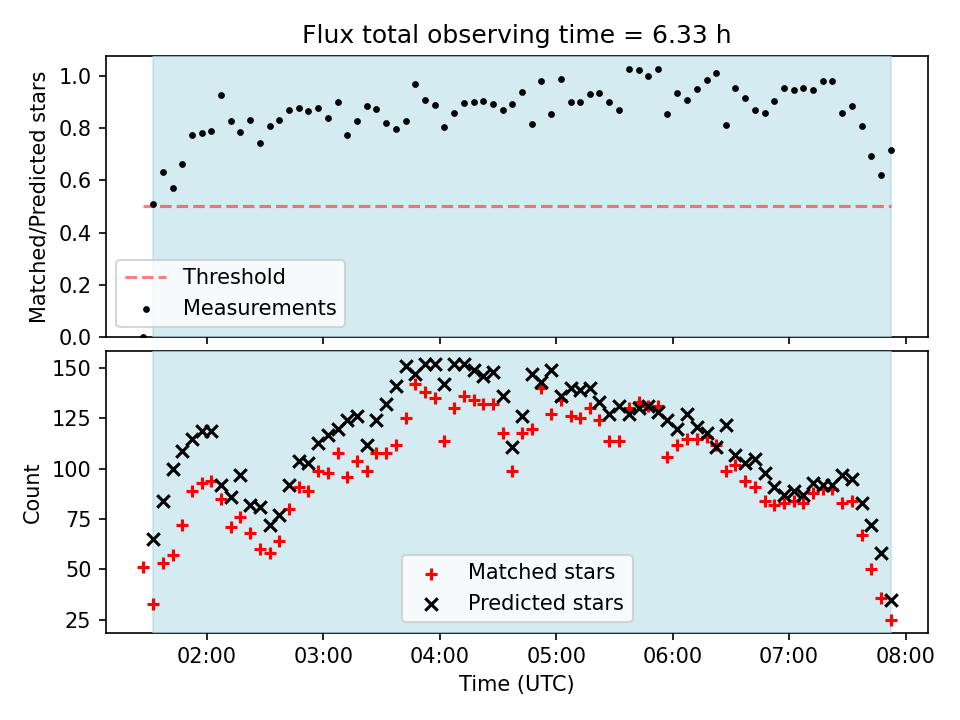 Flux total observing time = 6.33 h

Matched/Predicted stars

1.0
0.8
0.6
0.4
0.2
0.0

Threshold
Measurements

Count

150
125
100
75
50
25

Matched stars
Predicted stars

02:00
03:00
04:00
05:00
06:00
07:00
08:00

Time (UTC)